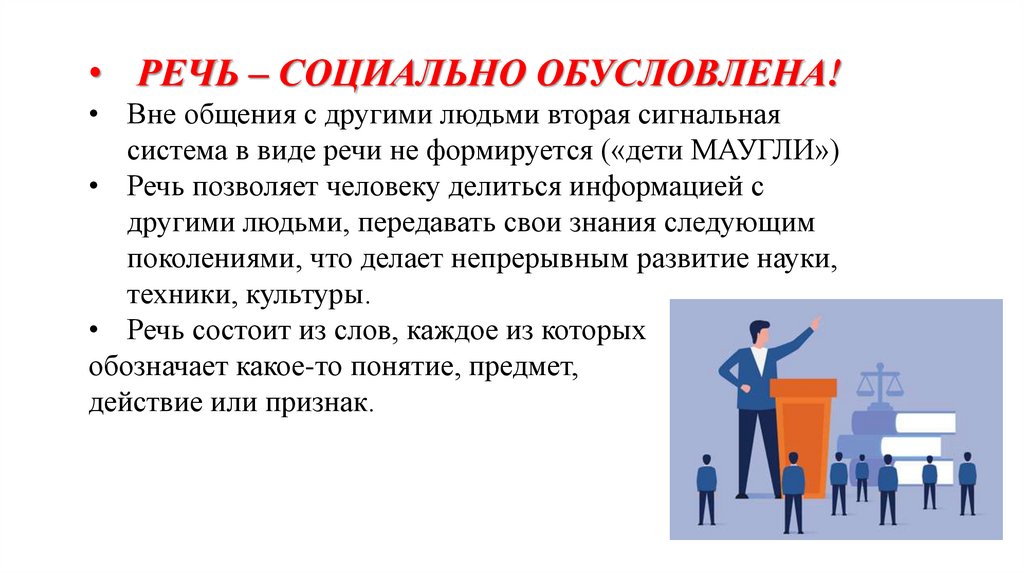 • РЕЧЬ – СОЦИАЛЬНО ОБУСЛОВЛЕНА!
• Вне общения с другими людьми вторая сигнальная система в виде речи не формируется («дети МАУГЛИ»)
• Речь позволяет человеку делиться информацией с другими людьми, передавать свои знания следующим поколениями, что делает непрерывным развитие науки, техники, культуры.
• Речь состоит из слов, каждое из которых обозначает какое-то понятие, предмет, действие или признак.